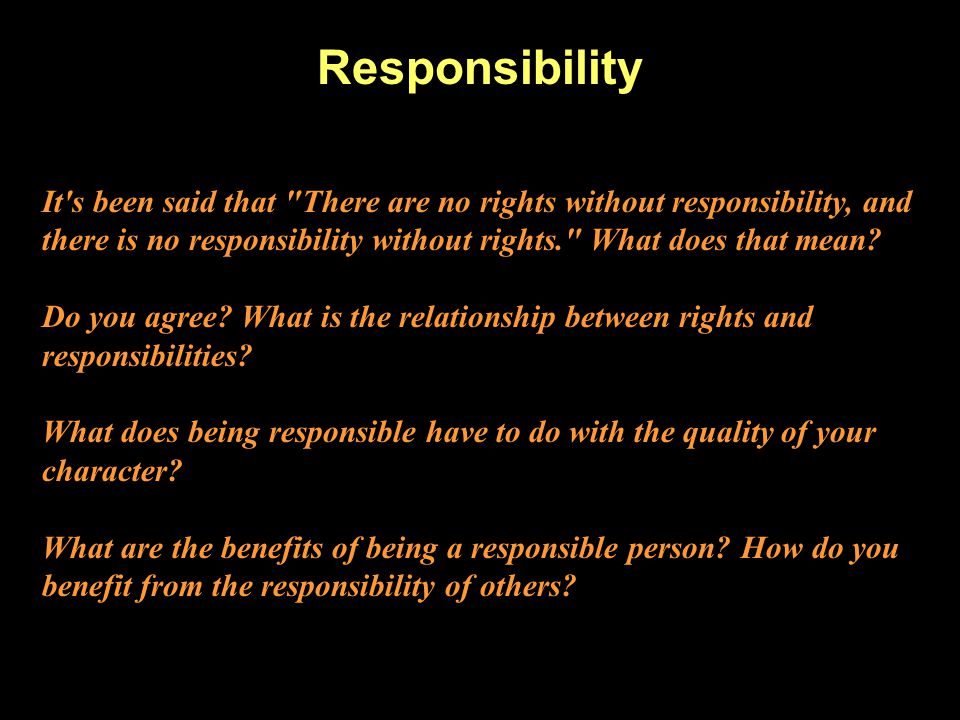 Responsibility

It's been said that "There are no rights without responsibility, and there is no responsibility without rights." What does that mean?

Do you agree? What is the relationship between rights and responsibilities?

What does being responsible have to do with the quality of your character?

What are the benefits of being a responsible person? How do you benefit from the responsibility of others?